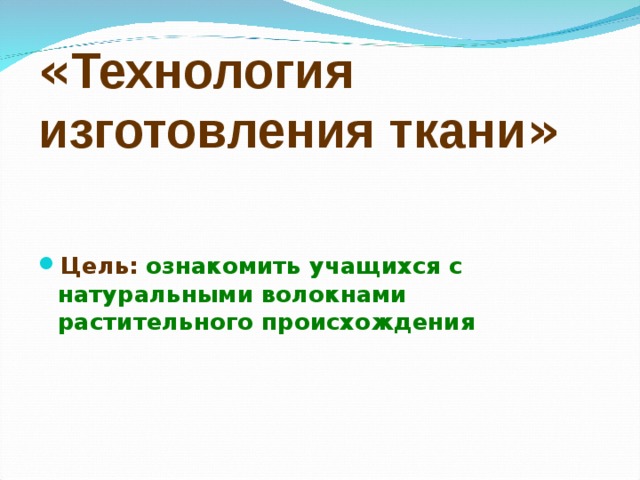 «Технология изготовления ткани»

Цель: ознакомить учащихся с натуральными волокнами растительного происхождения